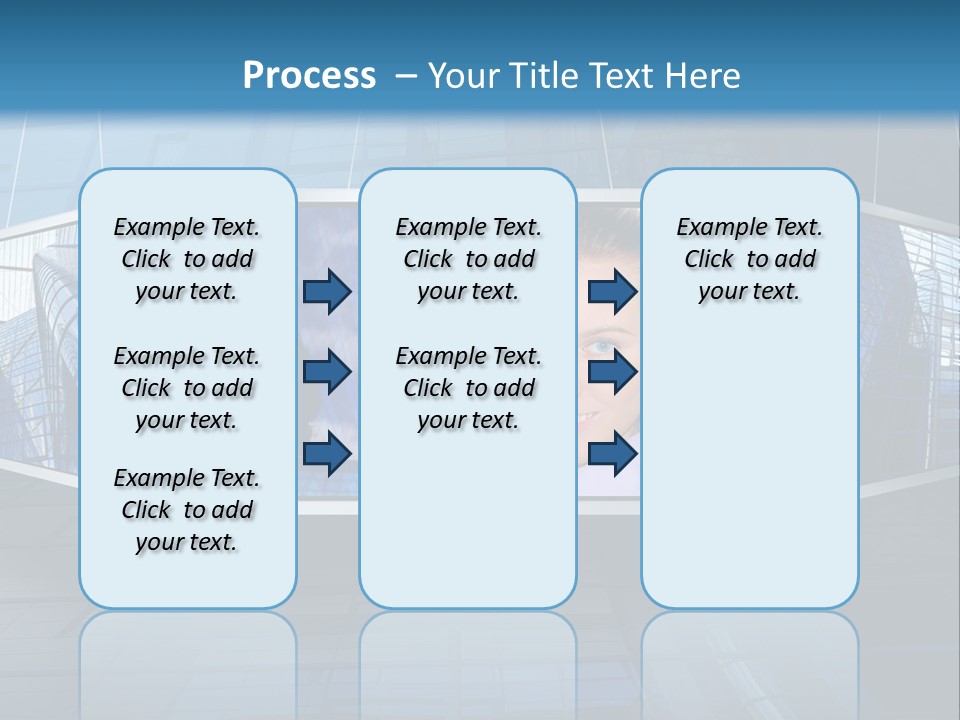 Process – Your Title Text Here

Example Text. Click to add your text.

Example Text. Click to add your text.

Example Text. Click to add your text.

Example Text. Click to add your text.

Example Text. Click to add your text.

Example Text. Click to add your text.